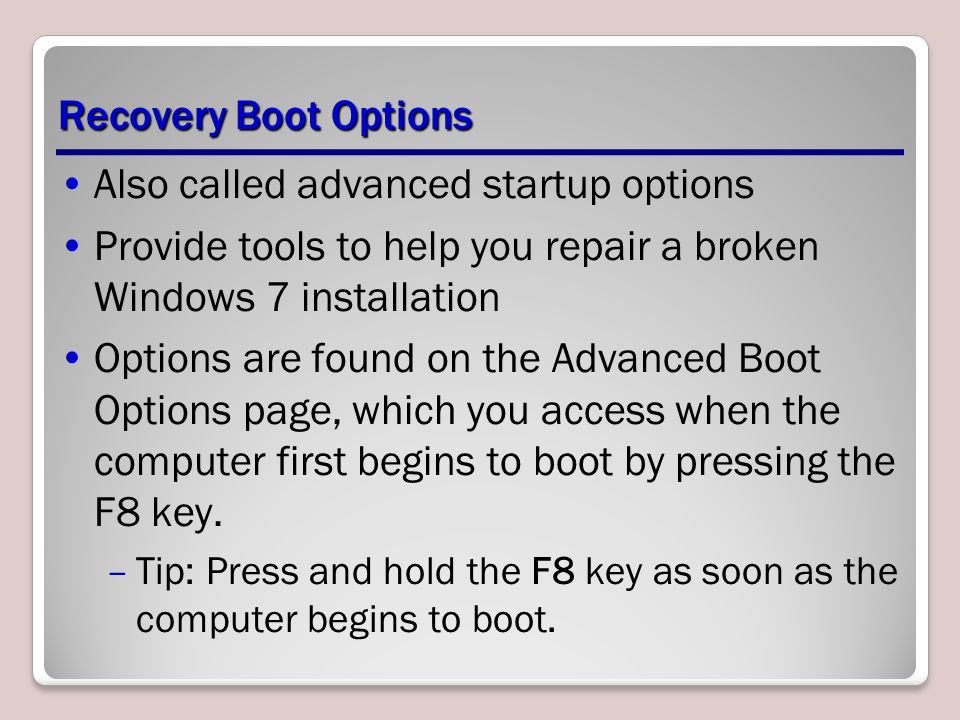 Recovery Boot Options

• Also called advanced startup options

• Provide tools to help you repair a broken Windows 7 installation

• Options are found on the Advanced Boot Options page, which you access when the computer first begins to boot by pressing the F8 key.

– Tip: Press and hold the F8 key as soon as the computer begins to boot.